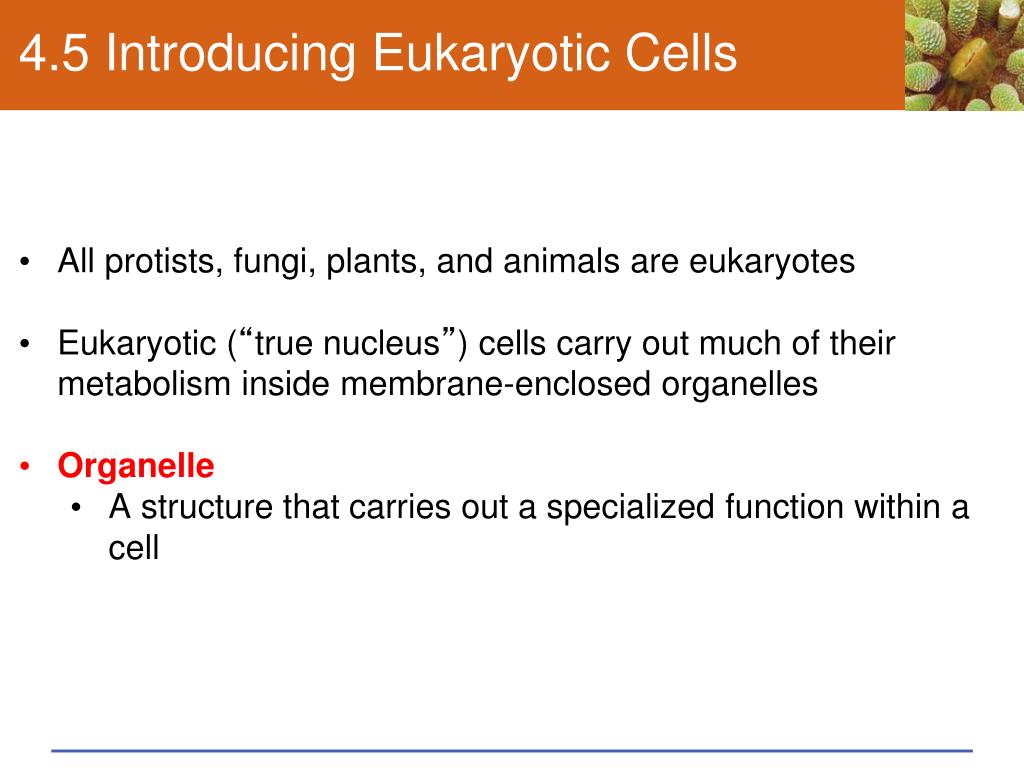 4.5 Introducing Eukaryotic Cells

• All protists, fungi, plants, and animals are eukaryotes

• Eukaryotic (“true nucleus”) cells carry out much of their metabolism inside membrane-enclosed organelles

• Organelle
  • A structure that carries out a specialized function within a cell